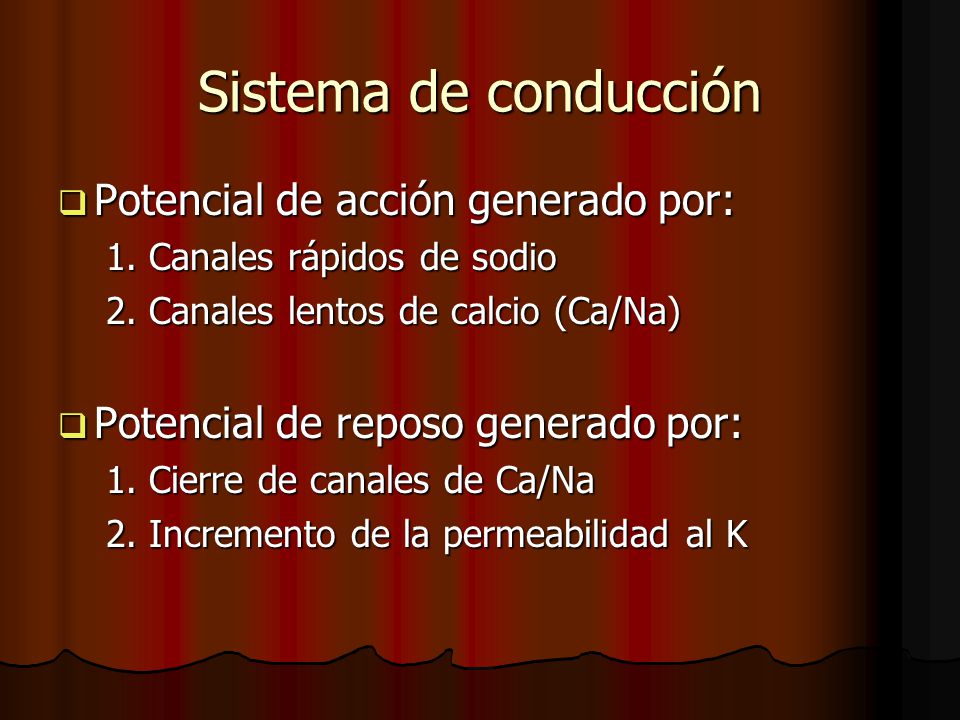 Sistema de conducción

Potencial de acción generado por:
1. Canales rápidos de sodio
2. Canales lentos de calcio (Ca/Na)

Potencial de reposo generado por:
1. Cierre de canales de Ca/Na
2. Incremento de la permeabilidad al K